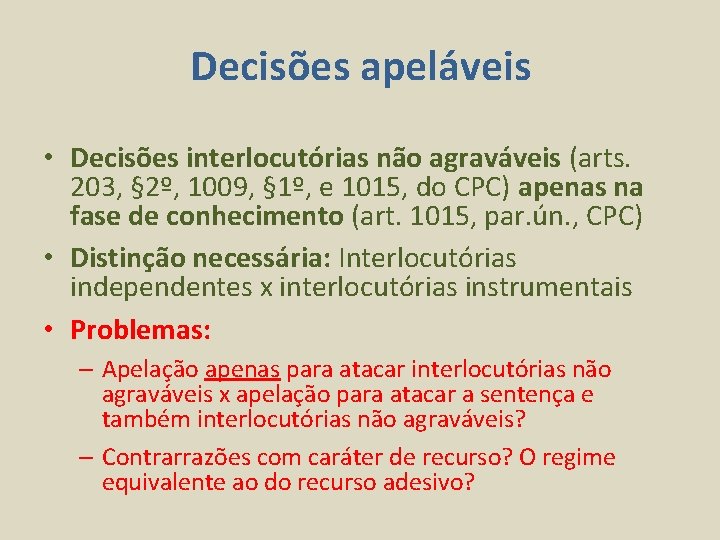 Decisões apeláveis

• Decisões interlocutórias não agraváveis (arts. 203, §2º, 1009, §1º, e 1015, do CPC) apenas na fase de conhecimento (art. 1015, par.ún., CPC)

• Distinção necessária: Interlocutórias independentes x interlocutórias instrumentais

• Problemas:

– Apelação apenas para atacar interlocutórias não agraváveis x apelação para atacar a sentença e também interlocutórias não agraváveis?

– Contrarrazões com caráter de recurso? O regime equivalente ao do recurso adesivo?